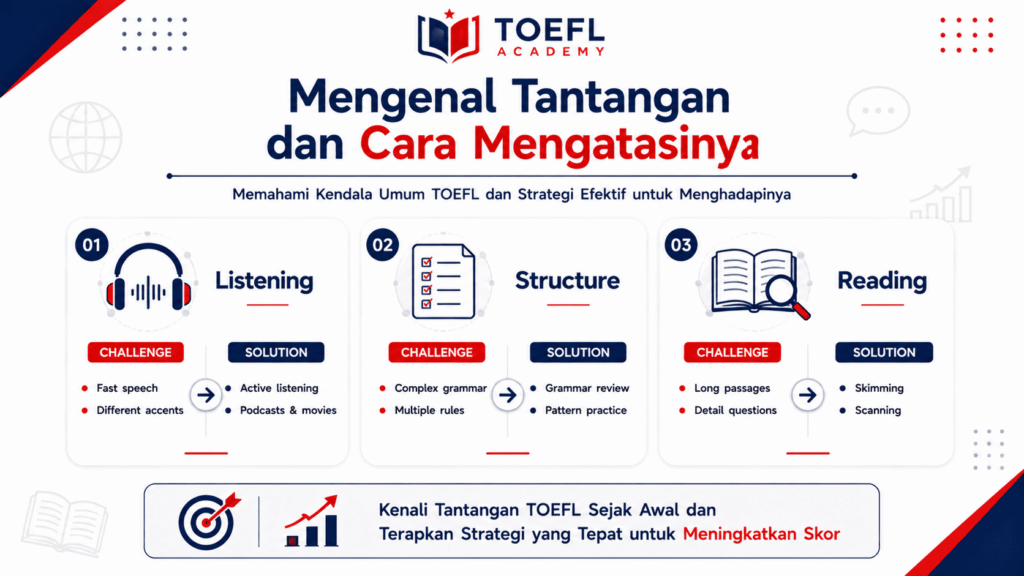 TOEFL
ACADEMY

Mengenal Tantangan dan Cara Mengatasinya

Memahami Kendala Umum TOEFL dan Strategi Efektif untuk Menghadapinya

01
Listening
CHALLENGE
Fast speech
Different accents
SOLUTION
Active listening
Podcasts & movies

02
Structure
CHALLENGE
Complex grammar
Multiple rules
SOLUTION
Grammar review
Pattern practice

03
Reading
CHALLENGE
Long passages
Detail questions
SOLUTION
Skimming
Scanning

Kenali Tantangan TOEFL Sejak Awal dan Terapkan Strategi yang Tepat untuk Meningkatkan Skor